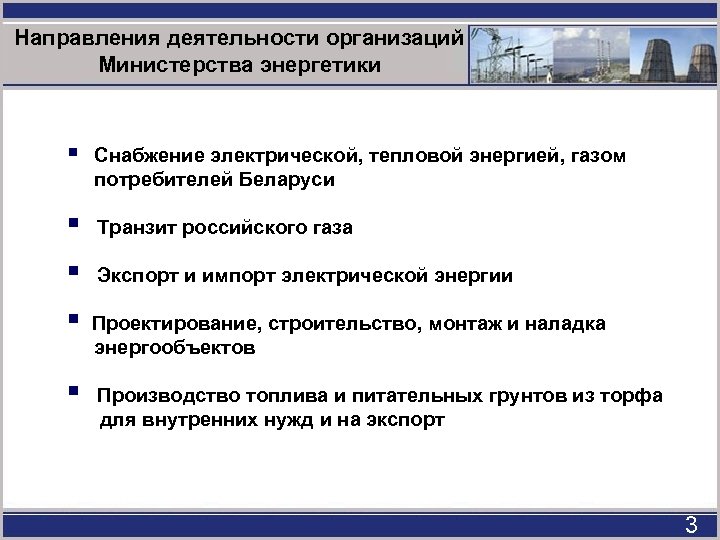 Направления деятельности организаций Министерства энергетики

▪ Снабжение электрической, тепловой энергией, газом потребителей Беларуси

▪ Транзит российского газа

▪ Экспорт и импорт электрической энергии

▪ Проектирование, строительство, монтаж и наладка энергообъектов

▪ Производство топлива и питательных грунтов из торфа для внутренних нужд и на экспорт

3